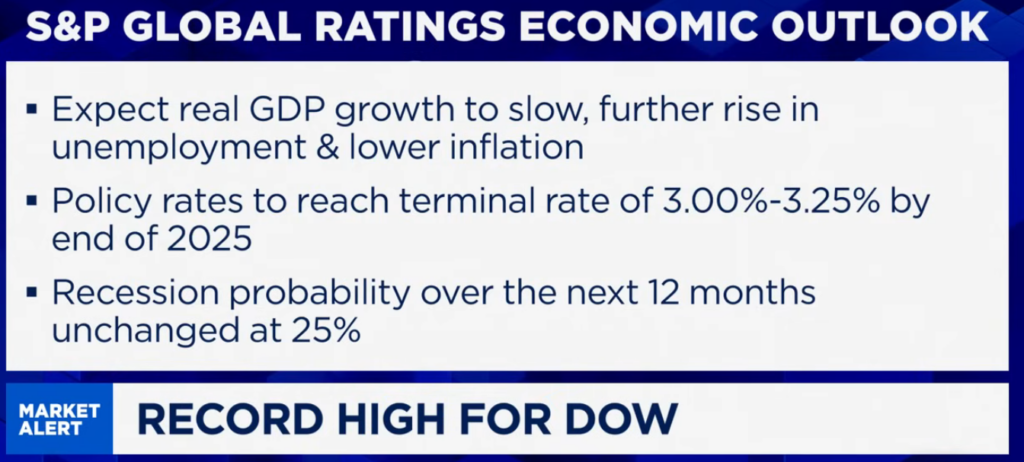 S&P GLOBAL RATINGS ECONOMIC OUTLOOK

▪ Expect real GDP growth to slow, further rise in unemployment & lower inflation

▪ Policy rates to reach terminal rate of 3.00%-3.25% by end of 2025

▪ Recession probability over the next 12 months unchanged at 25%

MARKET ALERT

RECORD HIGH FOR DOW